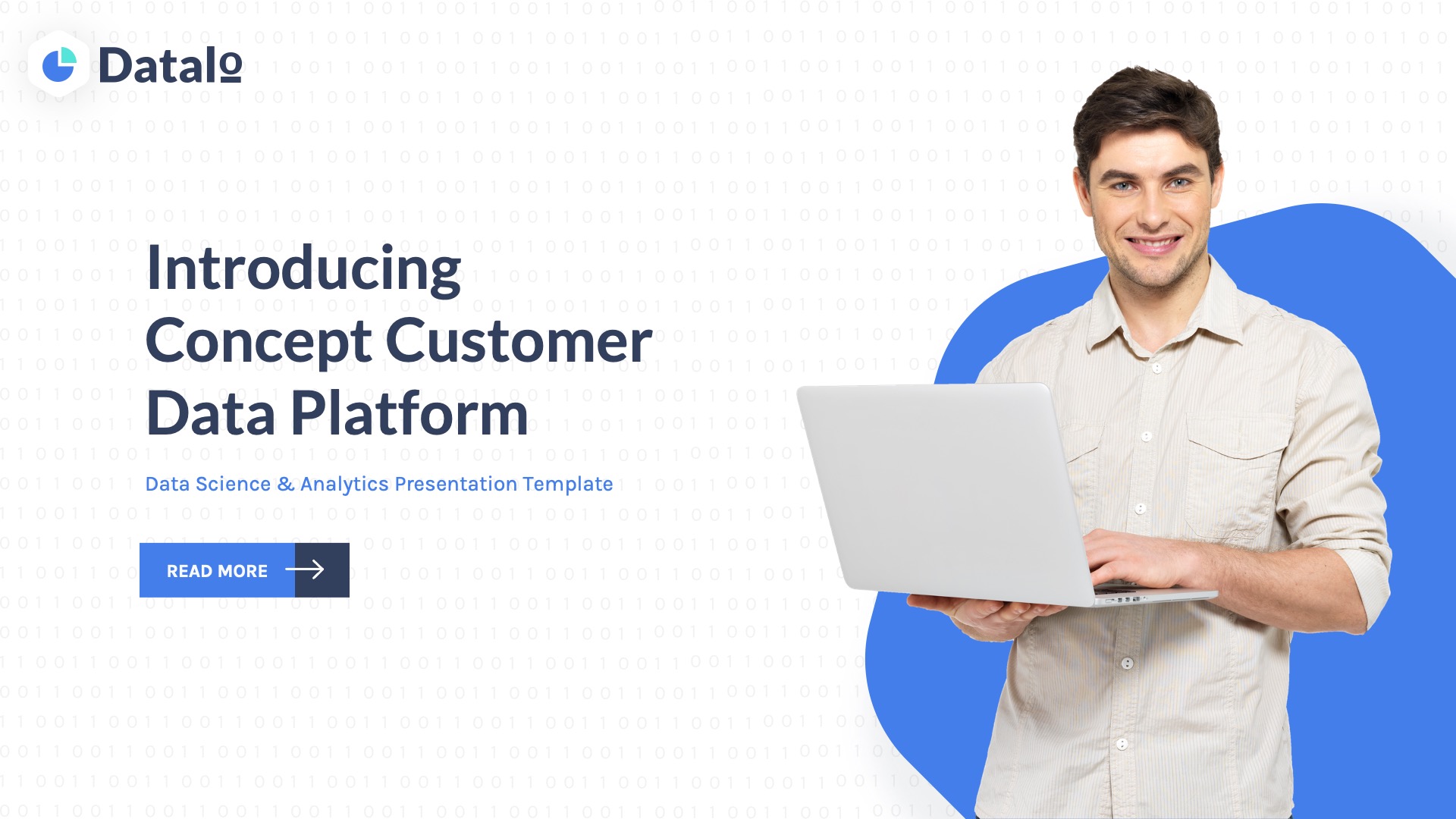 Datalo

Introducing Concept Customer Data Platform

Data Science & Analytics Presentation Template

READ MORE